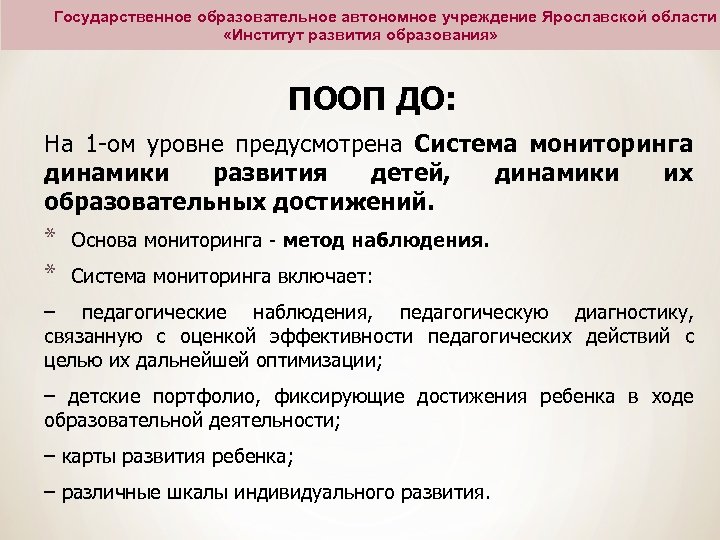 Государственное образовательное автономное учреждение Ярославской области
«Институт развития образования»

ПООП ДО:

На 1-ом уровне предусмотрена Система мониторинга динамики развития детей, динамики их образовательных достижений.

* Основа мониторинга - метод наблюдения.

* Система мониторинга включает:

– педагогические наблюдения, педагогическую диагностику, связанную с оценкой эффективности педагогических действий с целью их дальнейшей оптимизации;

– детские портфолио, фиксирующие достижения ребенка в ходе образовательной деятельности;

– карты развития ребенка;

– различные шкалы индивидуального развития.